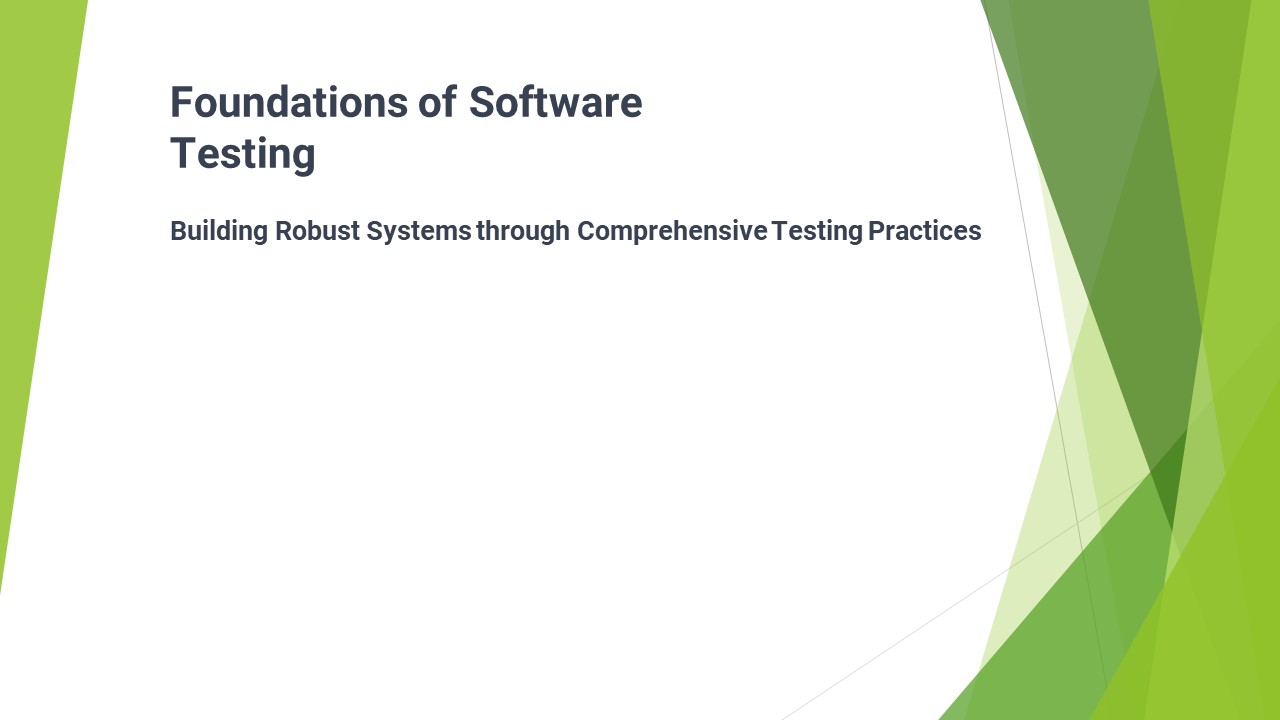 Foundations of Software Testing

Building Robust Systems through Comprehensive Testing Practices